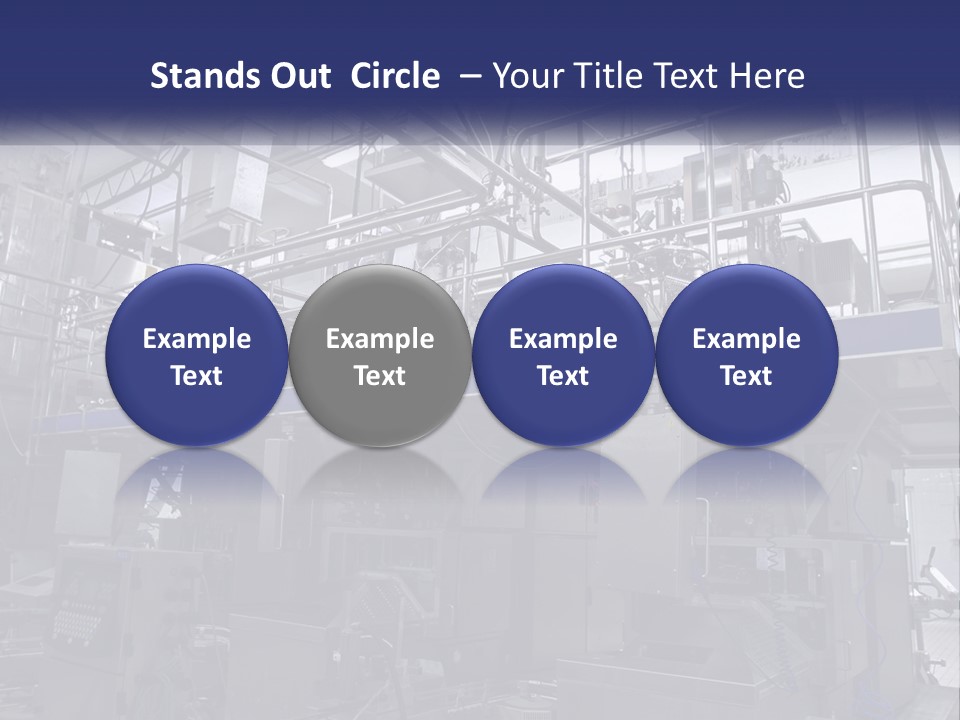 Stands Out Circle – Your Title Text Here

Example Text

Example Text

Example Text

Example Text